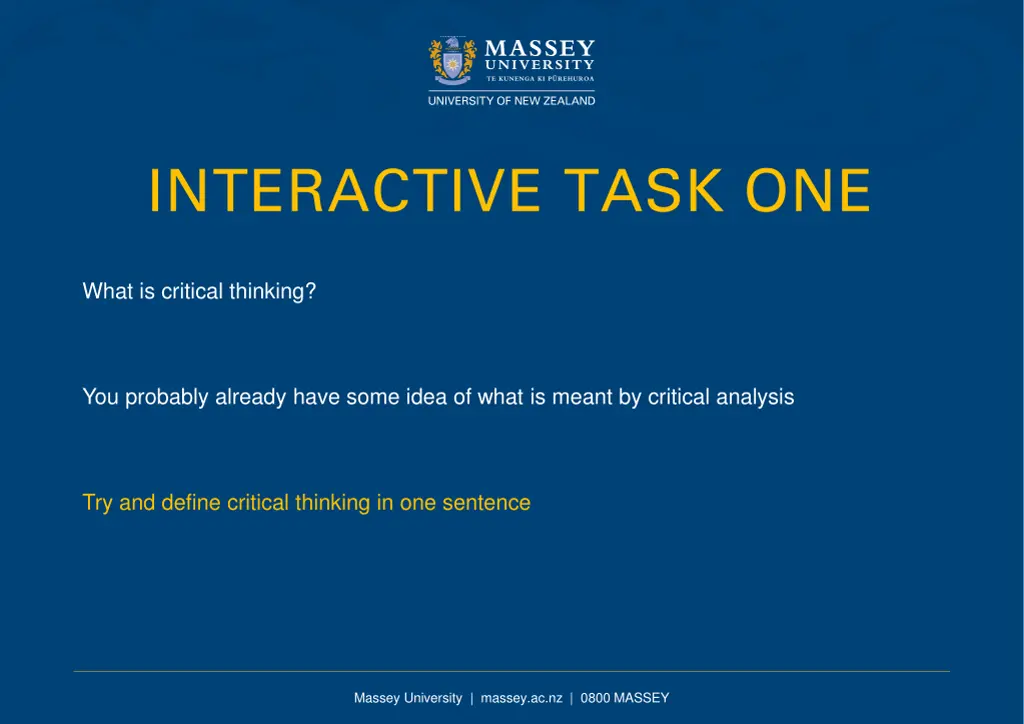 MASSEY UNIVERSITY
TE KUNENGA KI PŪREHUROA
UNIVERSITY OF NEW ZEALAND

INTERACTIVE TASK ONE

What is critical thinking?

You probably already have some idea of what is meant by critical analysis

Try and define critical thinking in one sentence

Massey University | massey.ac.nz | 0800 MASSEY